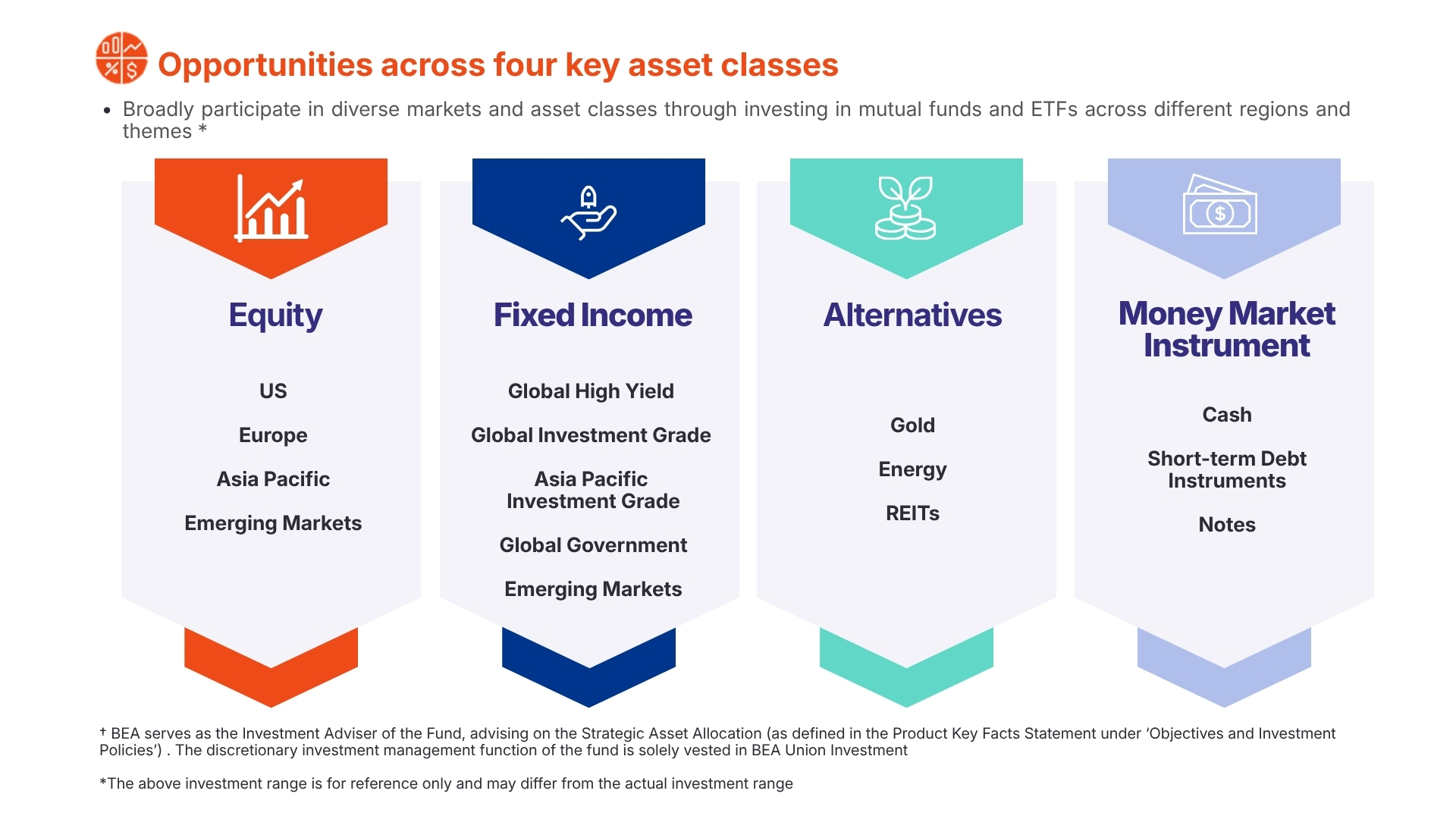 Opportunities across four key asset classes

• Broadly participate in diverse markets and asset classes through investing in mutual funds and ETFs across different regions and themes *

Equity

US

Europe

Asia Pacific

Emerging Markets

Fixed Income

Global High Yield

Global Investment Grade

Asia Pacific Investment Grade

Global Government

Emerging Markets

Alternatives

Gold

Energy

REITs

Money Market Instrument

Cash

Short-term Debt Instruments

Notes

† BEA serves as the Investment Adviser of the Fund, advising on the Strategic Asset Allocation (as defined in the Product Key Facts Statement under 'Objectives and Investment Policies') . The discretionary investment management function of the fund is solely vested in BEA Union Investment

*The above investment range is for reference only and may differ from the actual investment range